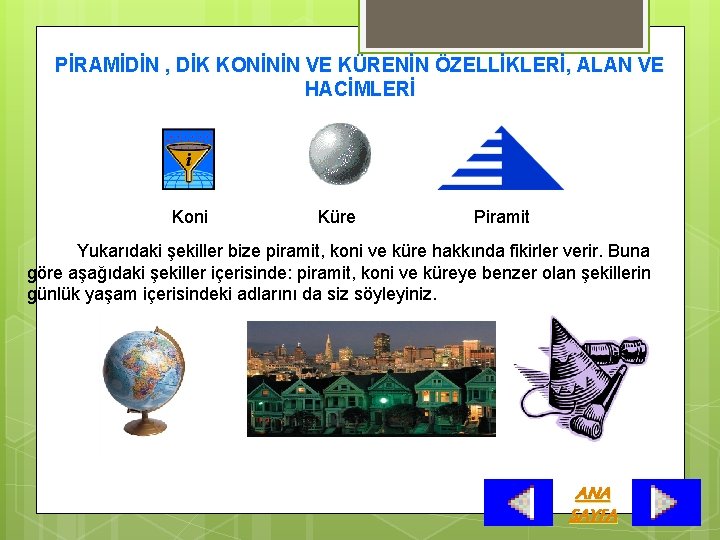 PİRAMİDİN , DİK KONİNİN VE KÜRENİN ÖZELLİKLERİ, ALAN VE HACİMLERİ

Koni

Küre

Piramit

Yukarıdaki şekiller bize piramit, koni ve küre hakkında fikirler verir. Buna göre aşağıdaki şekiller içerisinde: piramit, koni ve küreye benzer olan şekillerin günlük yaşam içerisindeki adlarını da siz söyleyiniz.

ANA SAYFA